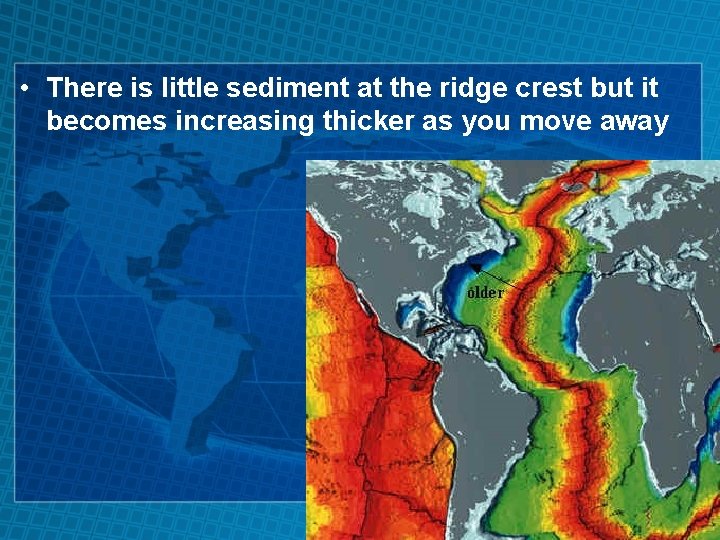 • There is little sediment at the ridge crest but it becomes increasing thicker as you move away

older